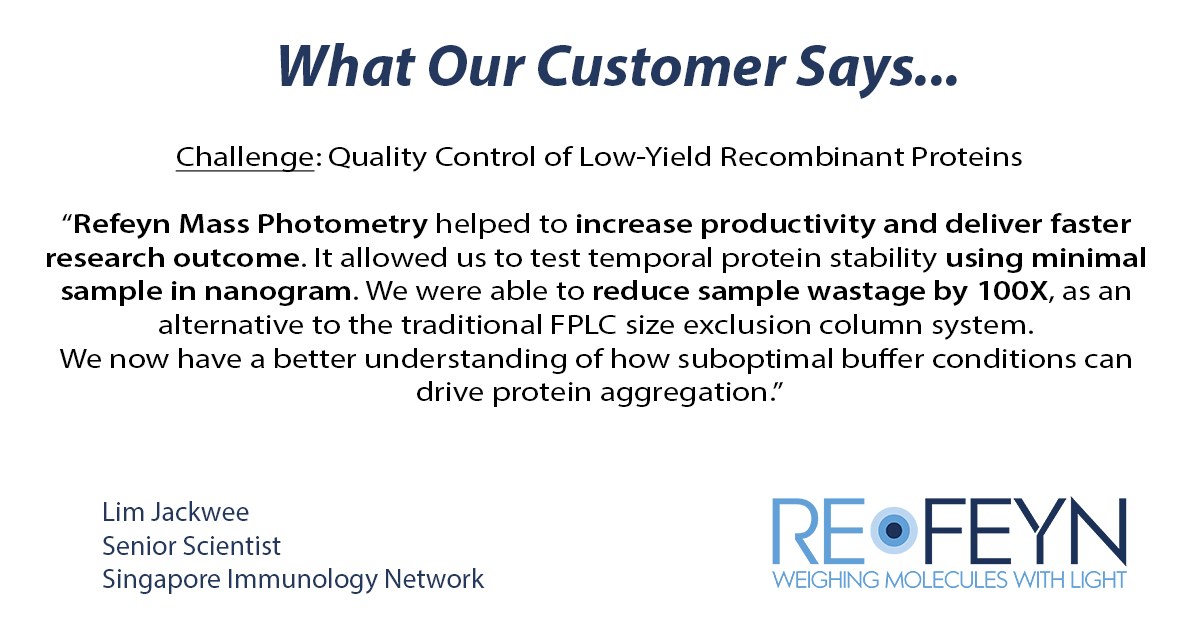 What Our Customer Says...

Challenge: Quality Control of Low-Yield Recombinant Proteins

“Refeyn Mass Photometry helped to increase productivity and deliver faster research outcome. It allowed us to test temporal protein stability using minimal sample in nanogram. We were able to reduce sample wastage by 100X, as an alternative to the traditional FPLC size exclusion column system.
We now have a better understanding of how suboptimal buffer conditions can drive protein aggregation.”

Lim Jackwee
Senior Scientist
Singapore Immunology Network

REFEYN
WEIGHING MOLECULES WITH LIGHT